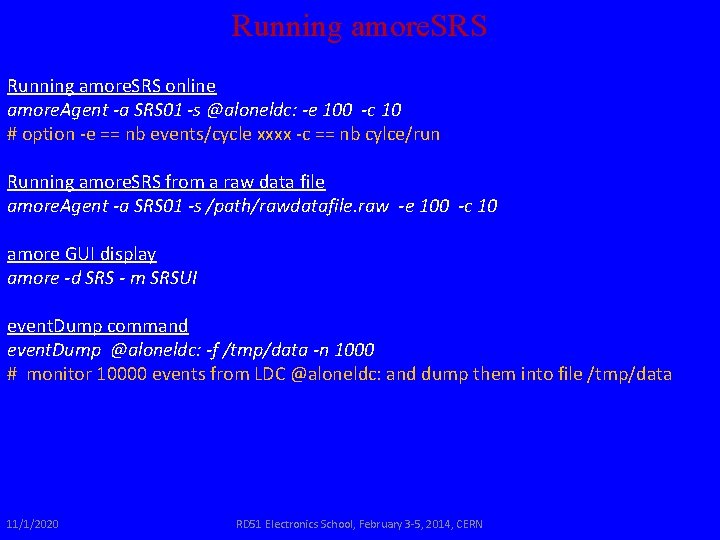 Running amoreSRS

Running amoreSRS online
amoreAgent -a SRS01 -s @aloneldc: -e 100 -c 10
# option -e == nb events/cycle xxxx -c == nb cylce/run

Running amoreSRS from a raw data file
amoreAgent -a SRS01 -s /path/rawdatafile.raw -e 100 -c 10

amore GUI display
amore -d SRS - m SRSUI

eventDump command
eventDump @aloneldc: -f /tmp/data -n 1000
# monitor 10000 events from LDC @aloneldc: and dump them into file /tmp/data

11/1/2020

RD51 Electronics School, February 3-5, 2014, CERN